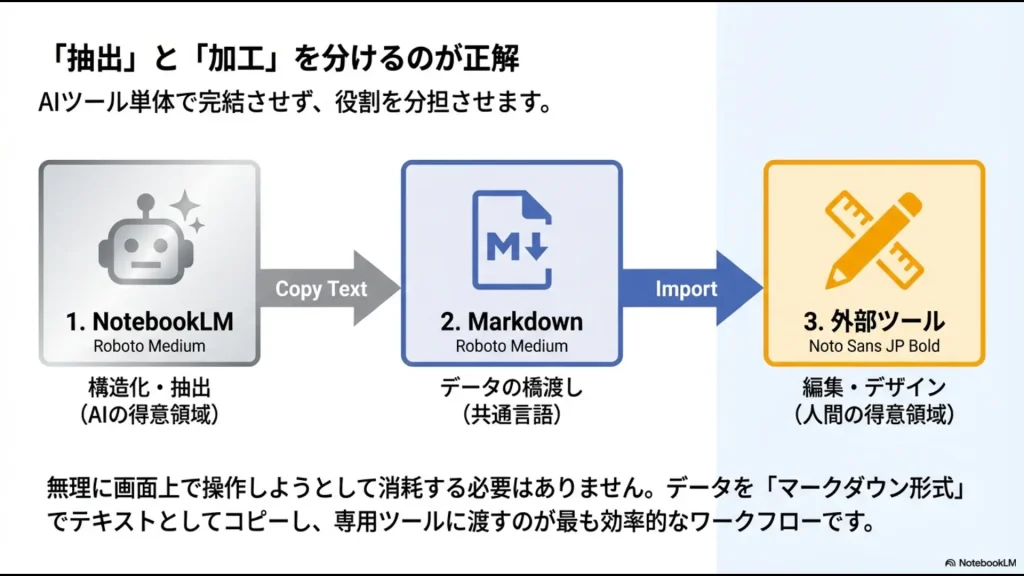 「抽出」と「加工」を分けるのが正解

AIツール単体で完結させず、役割を分担させます。

1. NotebookLM
Roboto Medium

Copy Text

2. Markdown
Roboto Medium

Import

3. 外部ツール
Noto Sans JP Bold

構造化・抽出
（AIの得意領域）

データの橋渡し
（共通言語）

編集・デザイン
（人間の得意領域）

無理に画面上で操作しようとして消耗する必要はありません。データを「マークダウン形式」でテキストとしてコピーし、専用ツールに渡すのが最も効率的なワークフローです。

NotebookLM